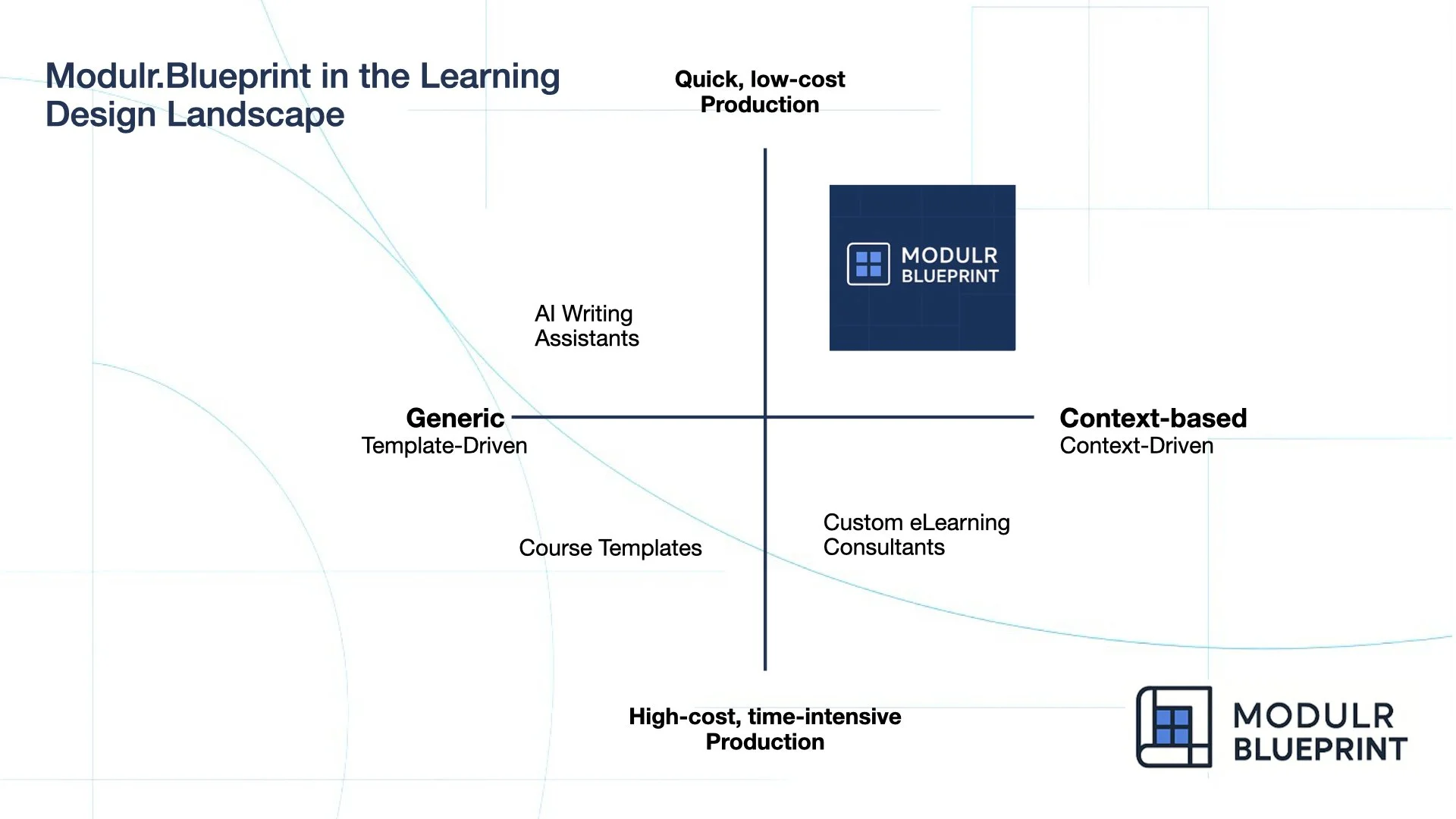 Modulr.Blueprint in the Learning Design Landscape

Quick, low-cost Production

MODULR BLUEPRINT

AI Writing Assistants

Generic
Template-Driven

Context-based
Context-Driven

Course Templates

Custom eLearning Consultants

High-cost, time-intensive Production

MODULR BLUEPRINT